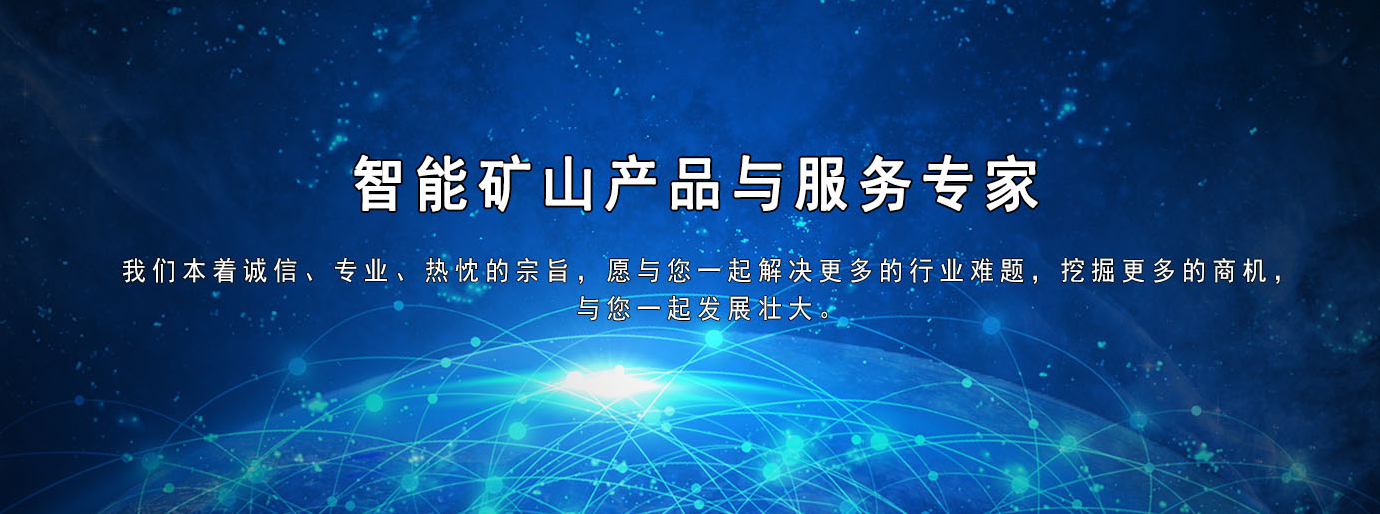 智能矿山产品与服务专家

我们本着诚信、专业、热忱的宗旨，愿与您一起解决更多的行业难题，挖掘更多的商机，与您一起发展壮大。